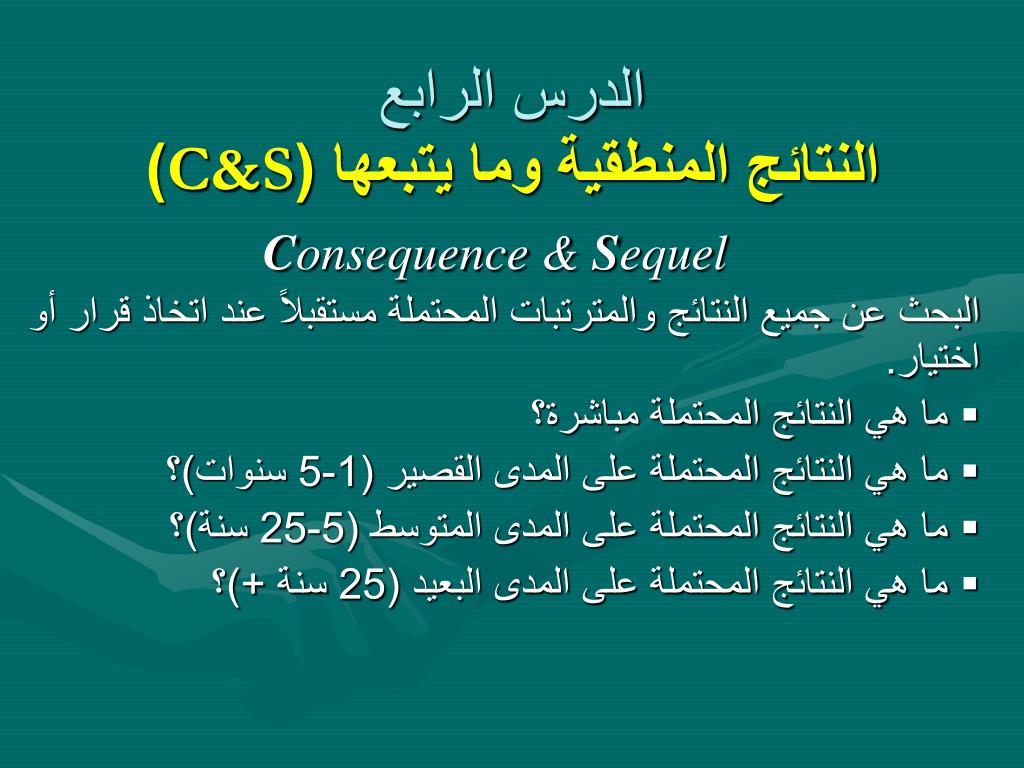 الدرس الرابع
النتائج المنطقية وما يتبعها (C&S)

Consequence & Sequel

البحث عن جميع النتائج والمترتبات المحتملة مستقبلاً عند اتخاذ قرار أو اختيار.

▪ ما هي النتائج المحتملة مباشرة؟
▪ ما هي النتائج المحتملة على المدى القصير (1-5 سنوات)؟
▪ ما هي النتائج المحتملة على المدى المتوسط (5-25 سنة)؟
▪ ما هي النتائج المحتملة على المدى البعيد (25 سنة +)؟